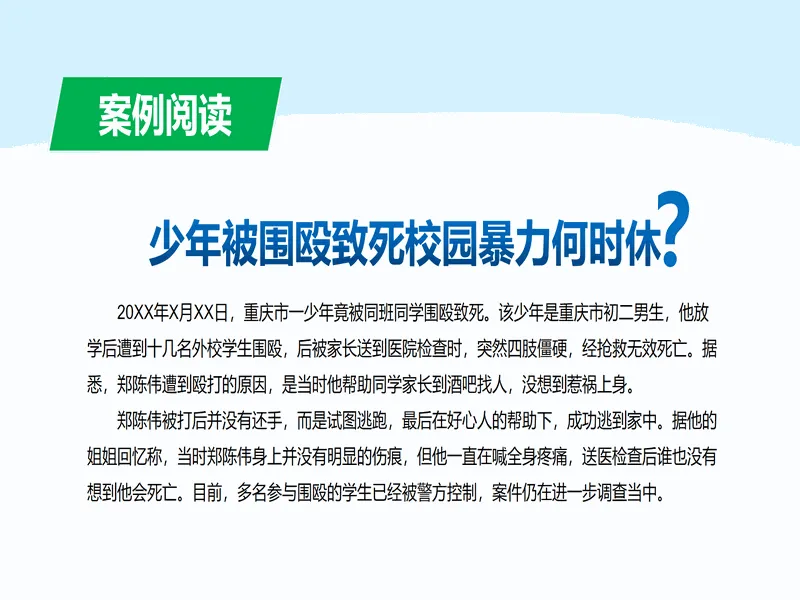 案例阅读

少年被围殴致死校园暴力何时休?

20XX年X月XX日，重庆市一少年竟被同班同学围殴致死。该少年是重庆市初二男生，他放学后遭到十几名外校学生围殴，后被家长送到医院检查时，突然四肢僵硬，经抢救无效死亡。据悉，郑陈伟遭到殴打的原因，是当时他帮助同学家长到酒吧找人，没想到惹祸上身。

郑陈伟被打后并没有还手，而是试图逃跑，最后在好心人的帮助下，成功逃到家中。据他的姐姐回忆称，当时郑陈伟身上并没有明显的伤痕，但他一直在喊全身疼痛，送医检查后谁也没有想到他会死亡。目前，多名参与围殴的学生已经被警方控制，案件仍在进一步调查当中。